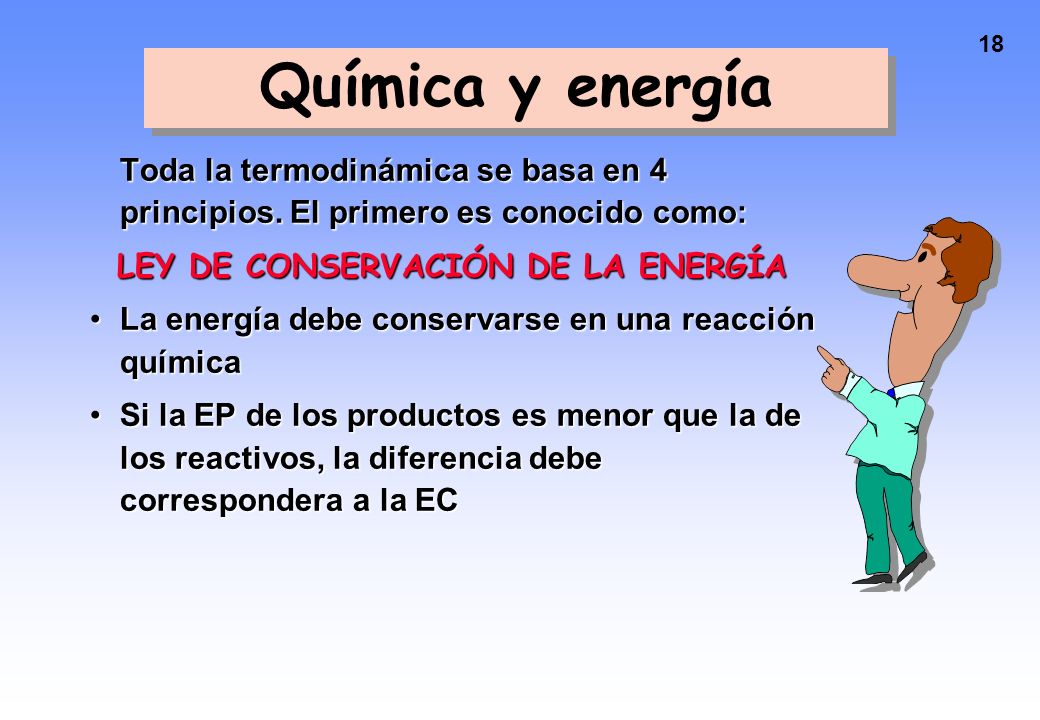 18

Química y energía

Toda la termodinámica se basa en 4 principios. El primero es conocido como:

LEY DE CONSERVACIÓN DE LA ENERGÍA

• La energía debe conservarse en una reacción química

• Si la EP de los productos es menor que la de los reactivos, la diferencia debe correspondera a la EC